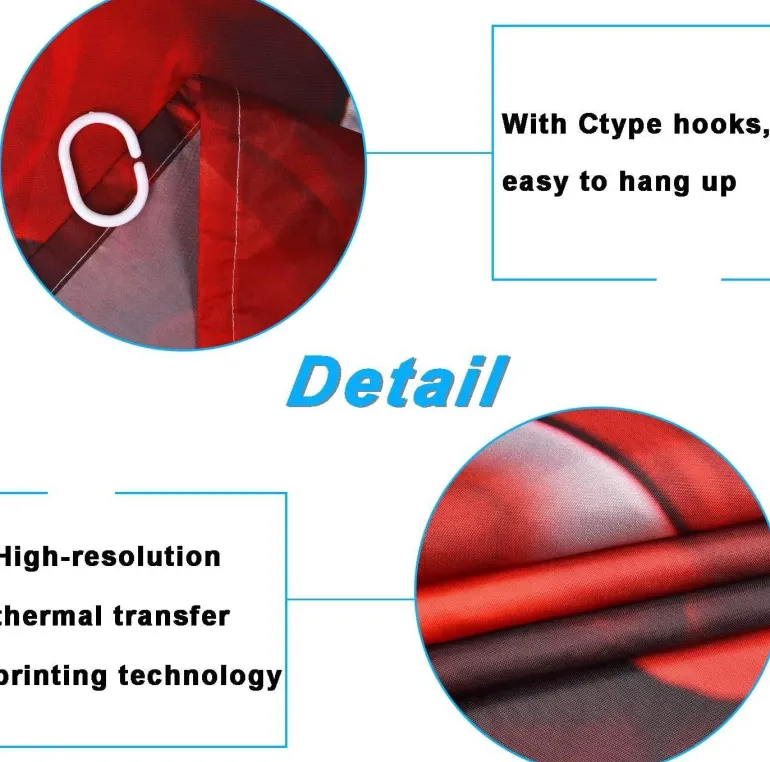 With Ctype hooks,
easy to hang up

Detail

High-resolution
thermal transfer
printing technology